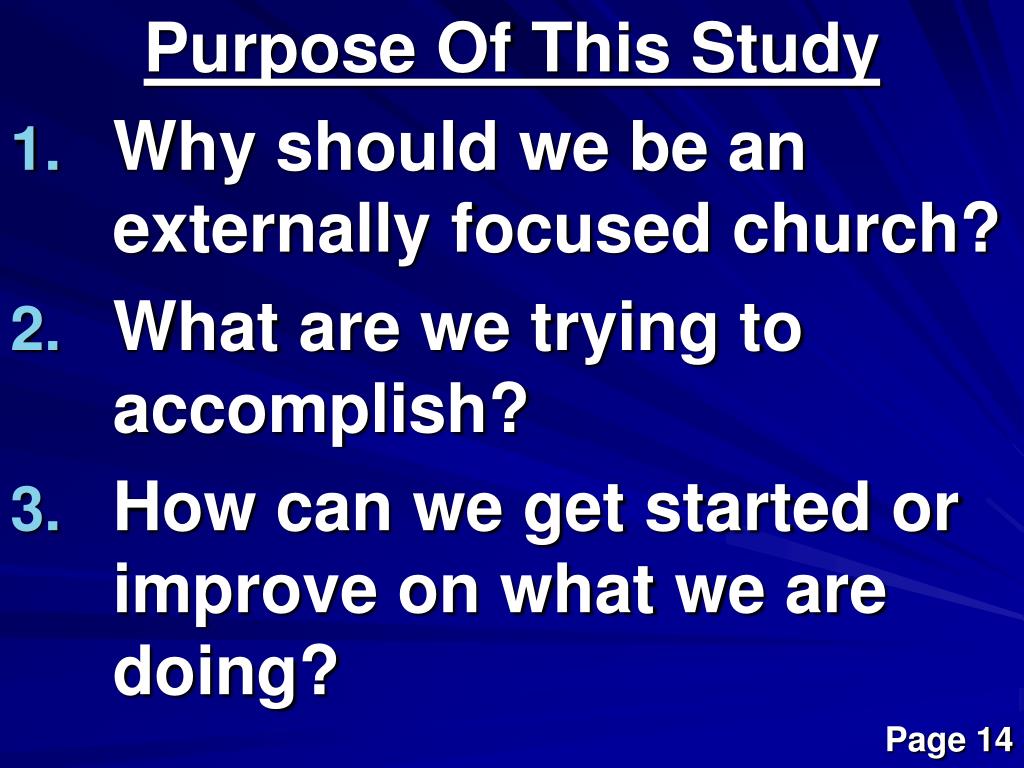 Purpose Of This Study

1. Why should we be an externally focused church?
2. What are we trying to accomplish?
3. How can we get started or improve on what we are doing?

Page 14